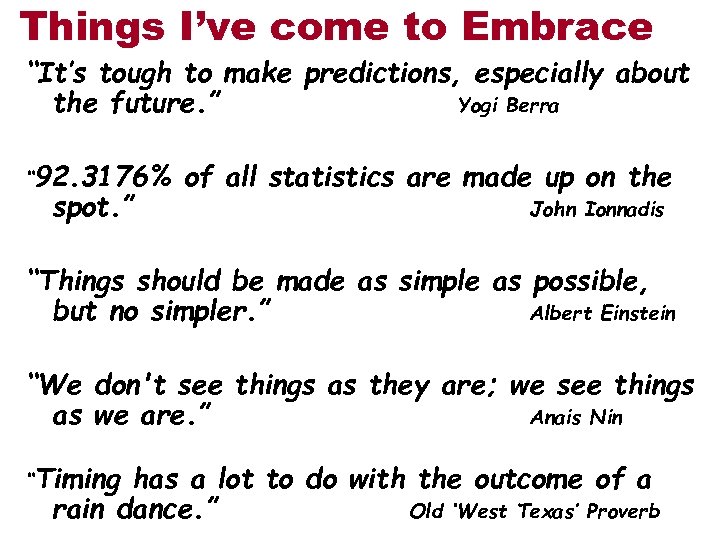 Things I've come to Embrace

"It's tough to make predictions, especially about the future." Yogi Berra

"92.3176% of all statistics are made up on the spot." John Ionnadis

"Things should be made as simple as possible, but no simpler." Albert Einstein

"We don't see things as they are; we see things as we are." Anais Nin

"Timing has a lot to do with the outcome of a rain dance." Old 'West Texas' Proverb